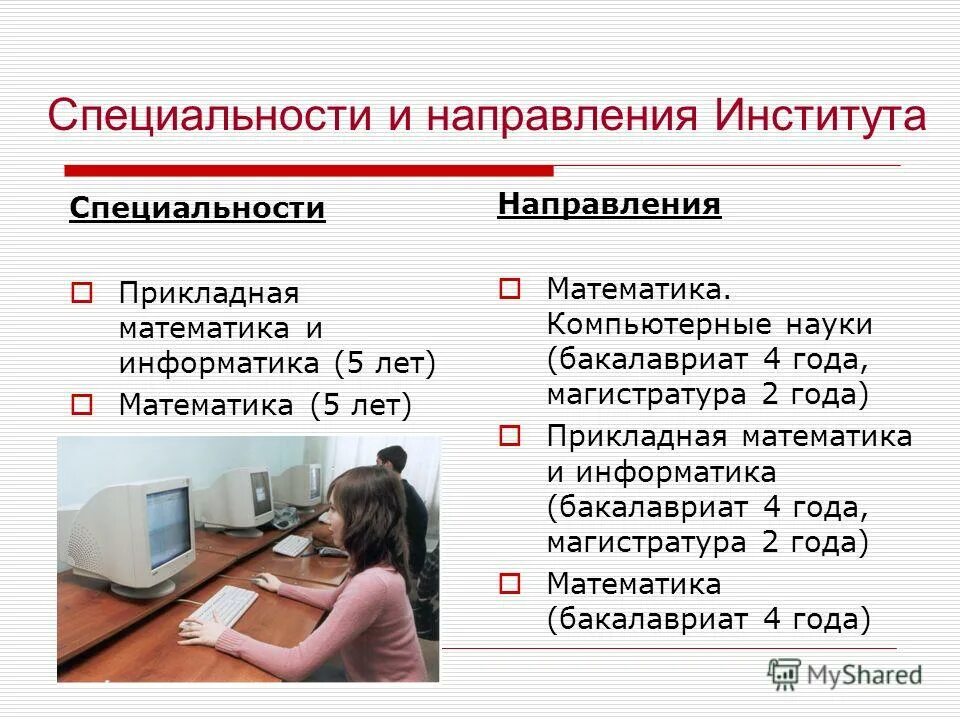 Специальности и направления Института

Специальности

Прикладная математика и информатика (5 лет)

Математика (5 лет)

Направления

Математика. Компьютерные науки (бакалавриат 4 года, магистратура 2 года)

Прикладная математика и информатика (бакалавриат 4 года, магистратура 2 года)

Математика (бакалавриат 4 года)

MyShared